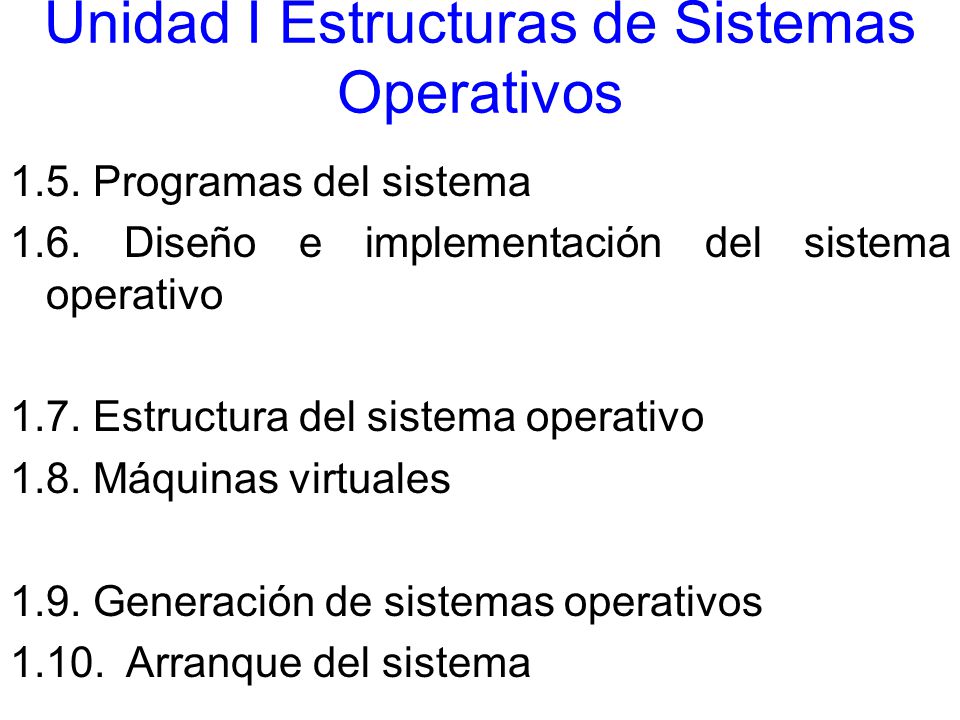 Unidad I Estructuras de Sistemas Operativos

1.5. Programas del sistema
1.6. Diseño e implementación del sistema operativo

1.7. Estructura del sistema operativo
1.8. Máquinas virtuales

1.9. Generación de sistemas operativos
1.10. Arranque del sistema